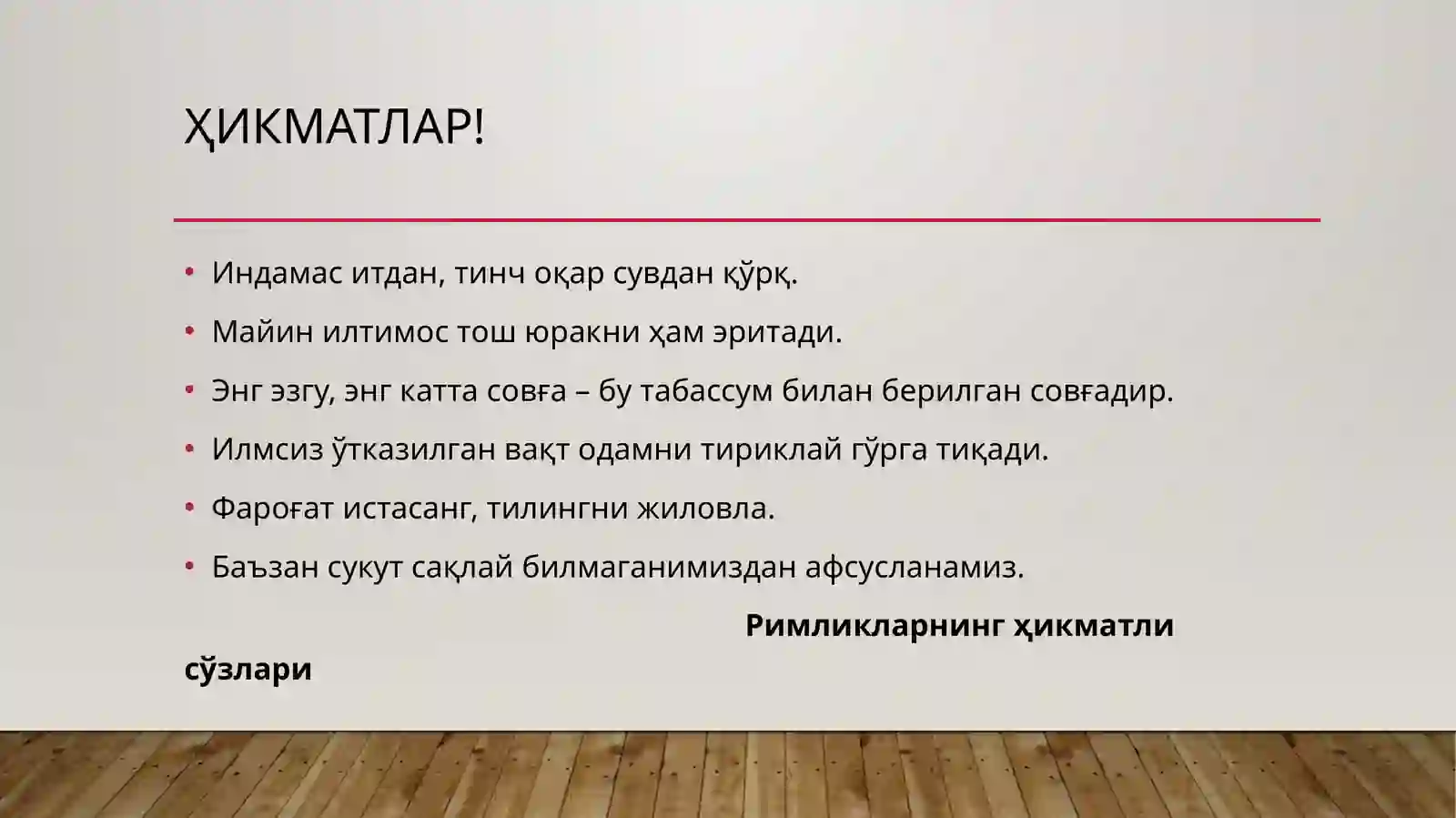 ҲИКМАТЛАР!

• Индамас итдан, тинч оқар сувдан қўрқ.
• Майин илтимос тош юракни ҳам эритади.
• Энг эзгу, энг катта совға – бу табассум билан берилган совғадир.
• Илмсиз ўтказилган вақт одамни тириклай гўрга тиқади.
• Фароғат истасанг, тилингни жиловла.
• Баъзан сукут сақлай билмаганимиздан афсусланамиз.

Римликларнинг ҳикматли сўзлари